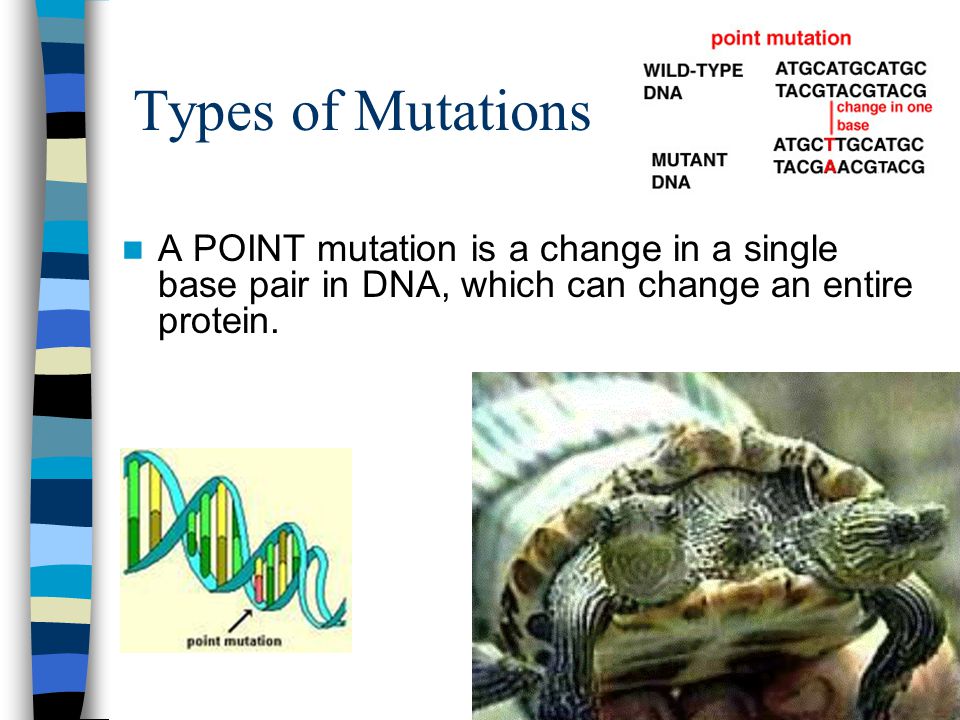 Types of Mutations

point mutation

WILD-TYPE DNA

ATGCATGCATGC
TACGTACGTACG

change in one base

MUTANT DNA

ATGCTTGCATGC
TACGAACGTACG

A POINT mutation is a change in a single base pair in DNA, which can change an entire protein.

point mutation